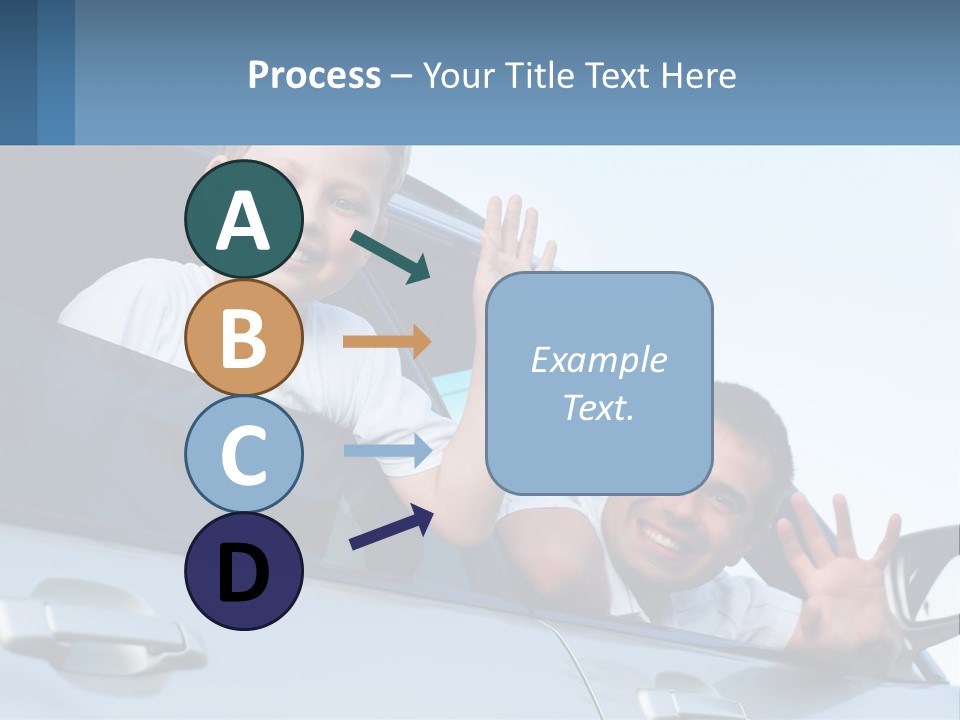 Process – Your Title Text Here

A

B

C

D

Example Text.